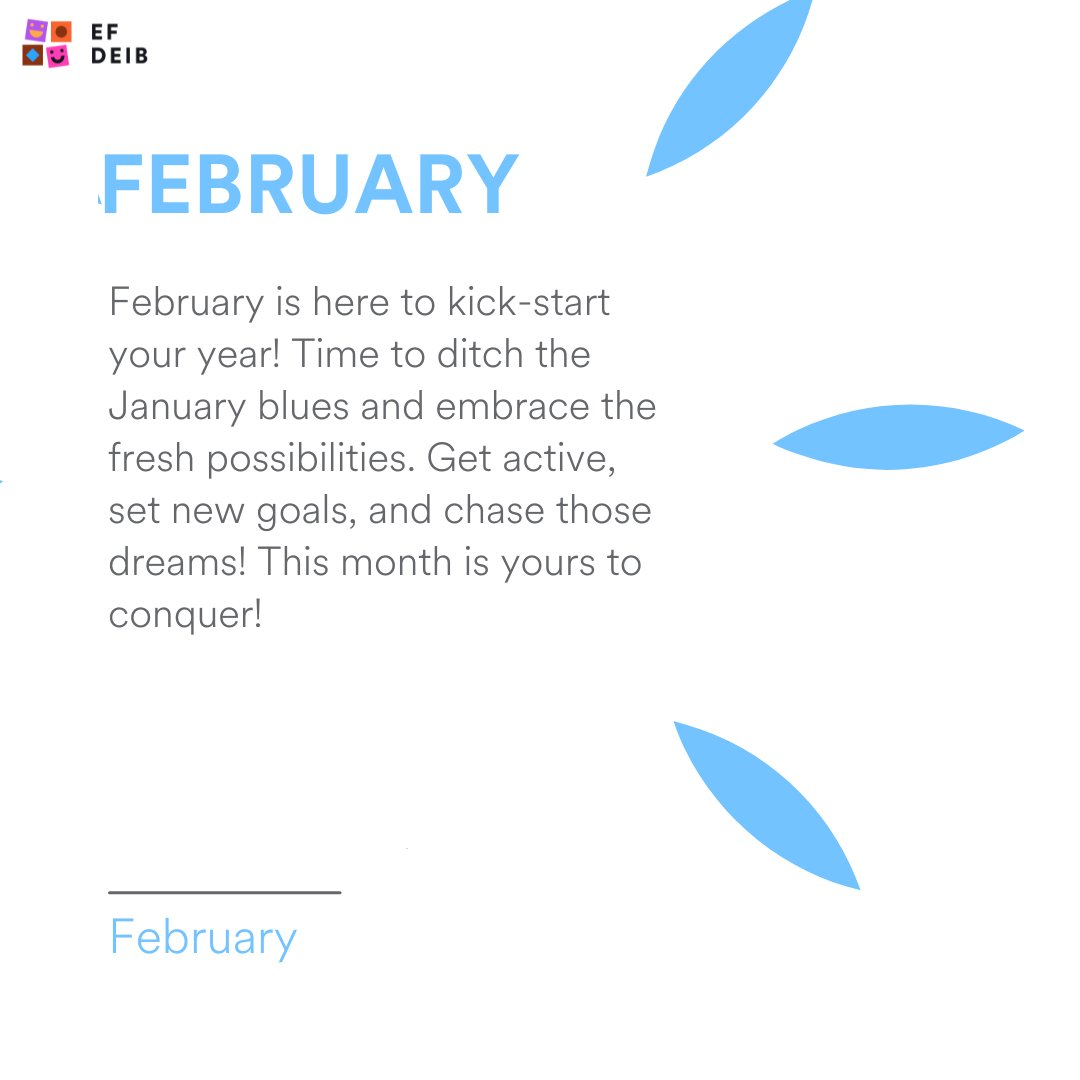 EF
DEIB

FEBRUARY

February is here to kick-start your year! Time to ditch the January blues and embrace the fresh possibilities. Get active, set new goals, and chase those dreams! This month is yours to conquer!

February